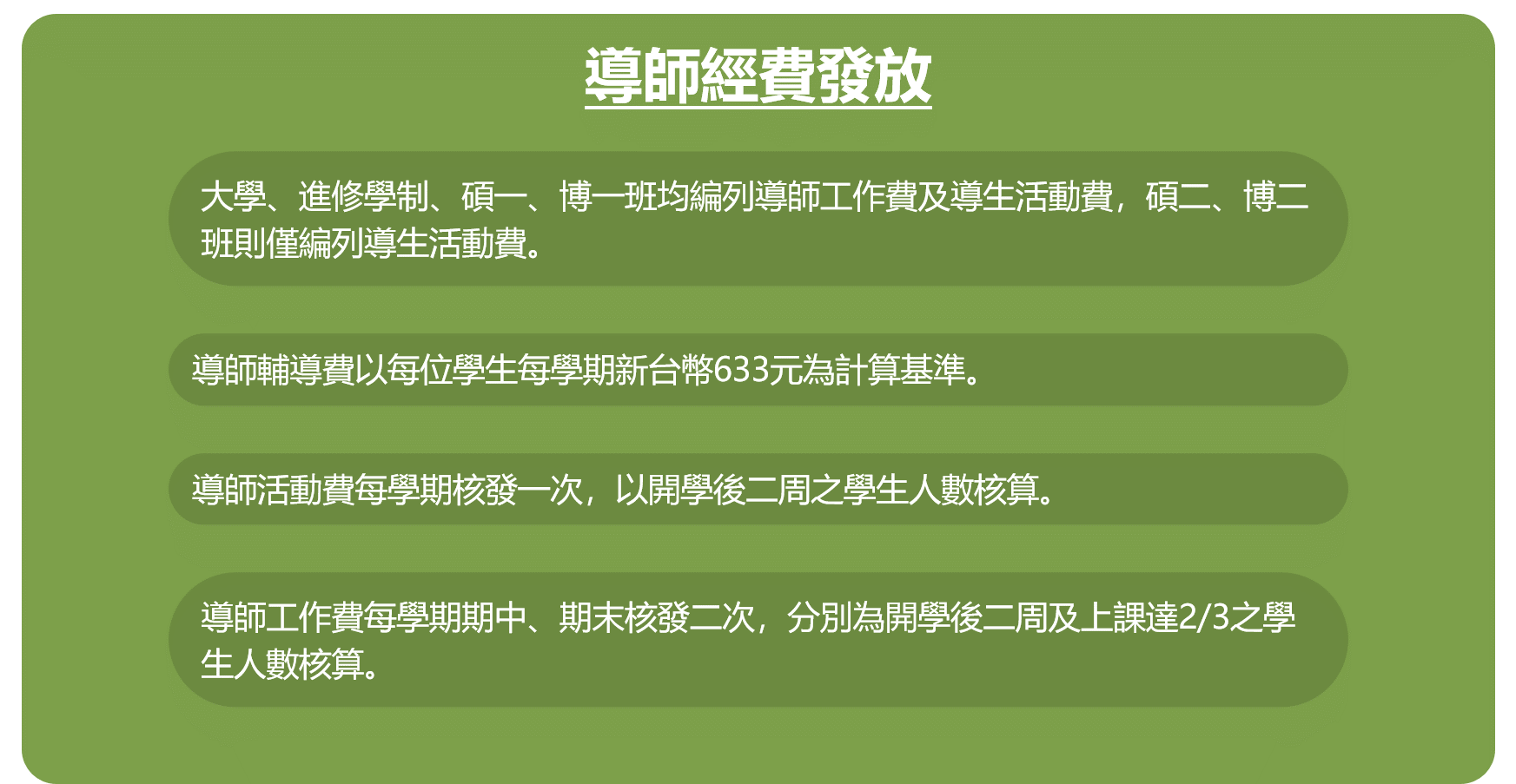 導師經費發放

大學、進修學制、碩一、博一班均編列導師工作費及導生活動費，碩二、博二班則僅編列導生活動費。

導師輔導費以每位學生每學期新台幣633元為計算基準。

導師活動費每學期核發一次，以開學後二周之學生人數核算。

導師工作費每學期期中、期末核發二次，分別為開學後二周及上課達2/3之學生人數核算。